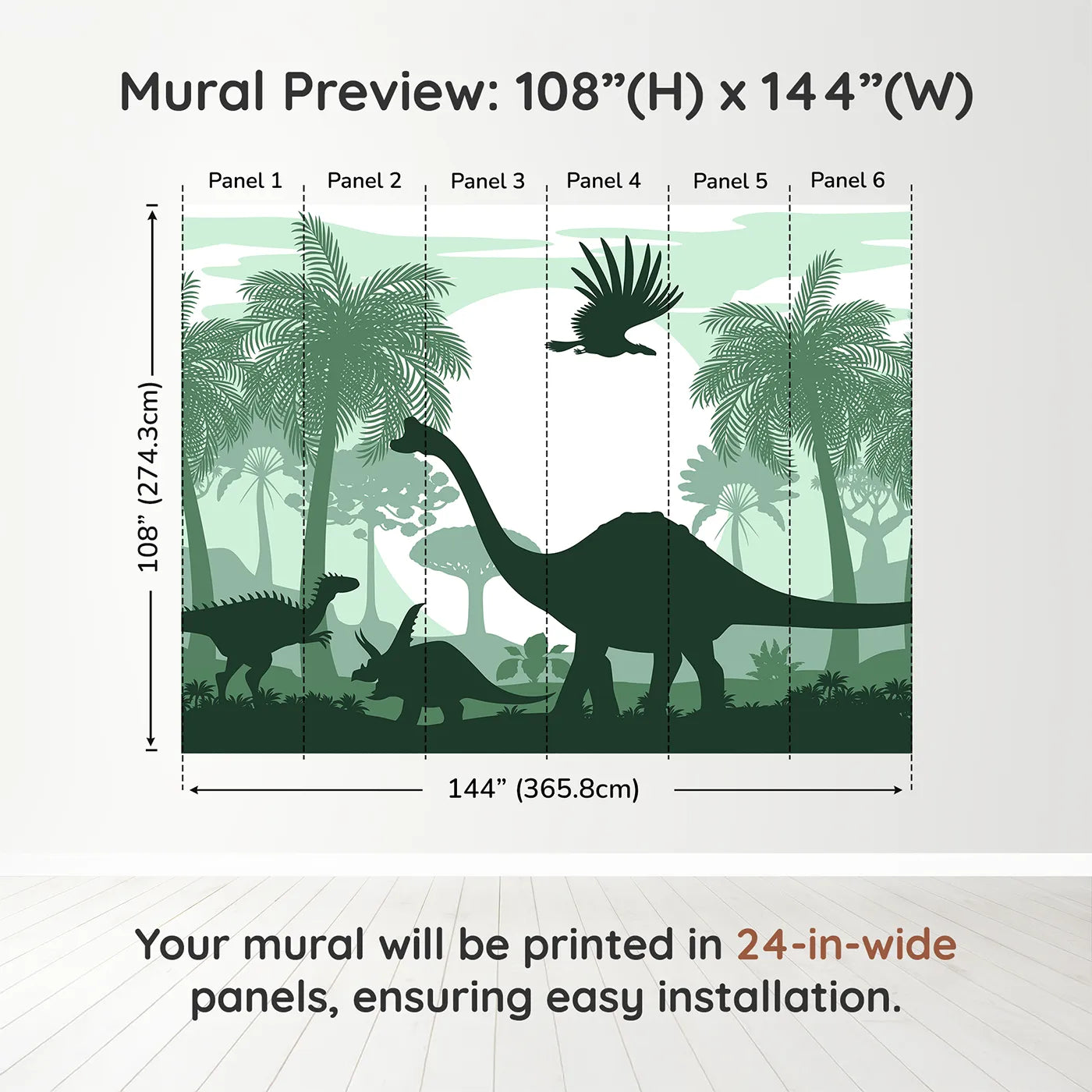 Mural Preview: 108”(H) x 144”(W)

Panel 1
Panel 2
Panel 3
Panel 4
Panel 5
Panel 6

108” (274.3cm)

144” (365.8cm)

Your mural will be printed in 24-in-wide panels, ensuring easy installation.